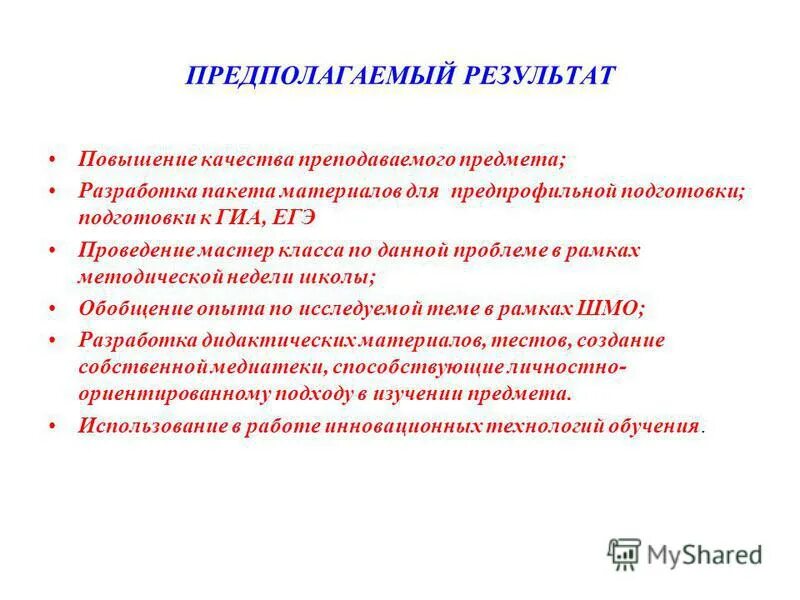 ПРЕДПОЛАГАЕМЫЙ РЕЗУЛЬТАТ

• Повышение качества преподаваемого предмета;
• Разработка пакета материалов для предпрофильной подготовки; подготовки к ГИА, ЕГЭ
• Проведение мастер класса по данной проблеме в рамках методической недели школы;
• Обобщение опыта по исследуемой теме в рамках ШМО;
• Разработка дидактических материалов, тестов, создание собственной медиатеки, способствующие личностно-ориентированному подходу в изучении предмета.
• Использование в работе инновационных технологий обучения.

MyShared